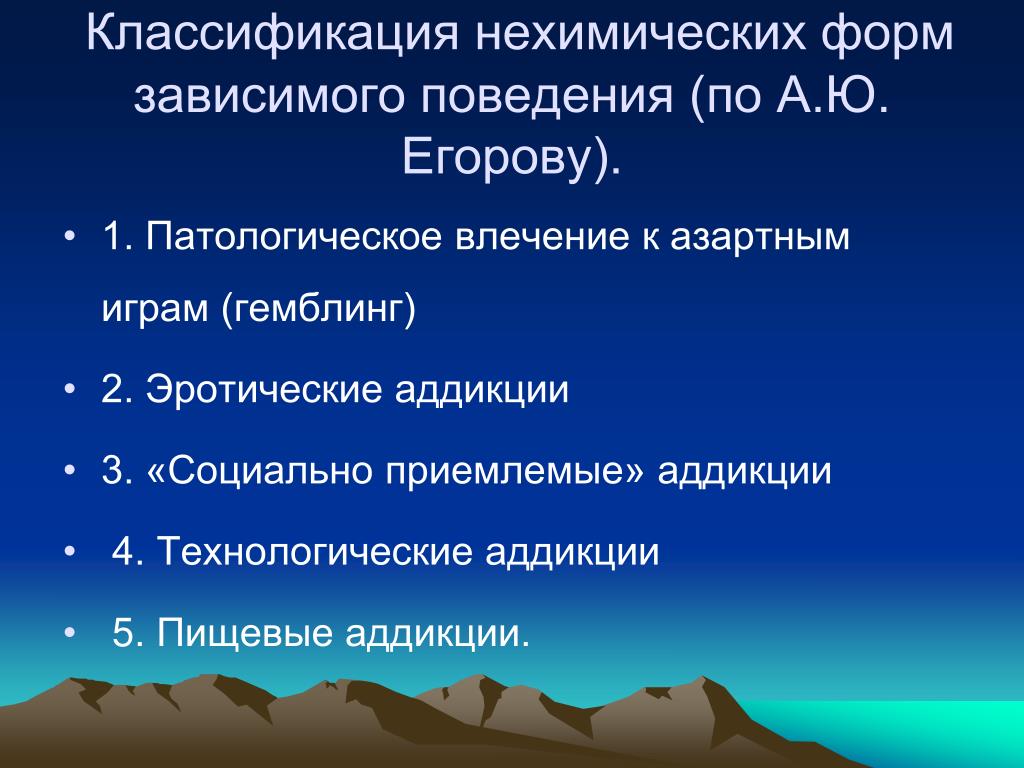 Классификация нехимических форм зависимого поведения (по А.Ю. Егорову).

• 1. Патологическое влечение к азартным играм (гемблинг)

• 2. Эротические аддикции

• 3. «Социально приемлемые» аддикции

• 4. Технологические аддикции

• 5. Пищевые аддикции.